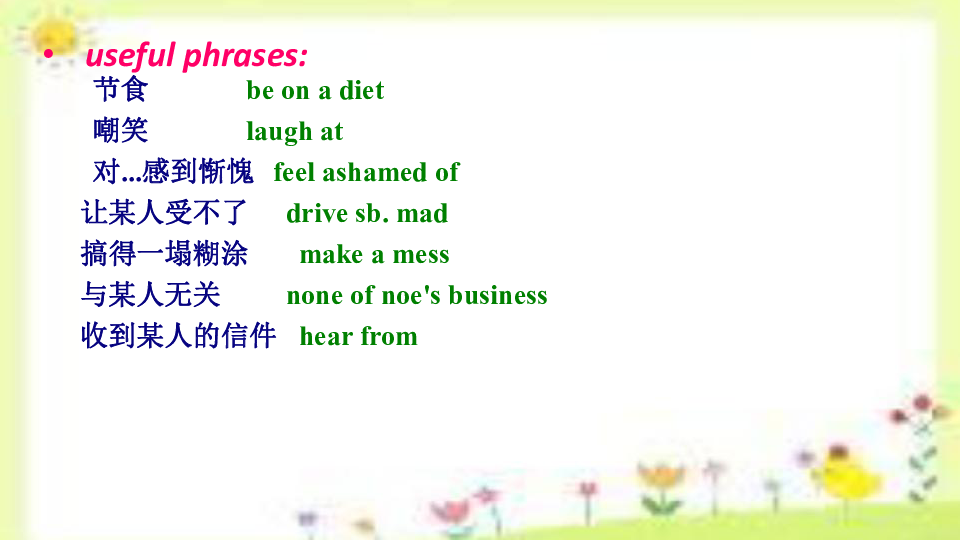 • useful phrases:

节食 be on a diet
嘲笑 laugh at
对...感到惭愧 feel ashamed of
让某人受不了 drive sb. mad
搞得一塌糊涂 make a mess
与某人无关 none of noe's business
收到某人的信件 hear from